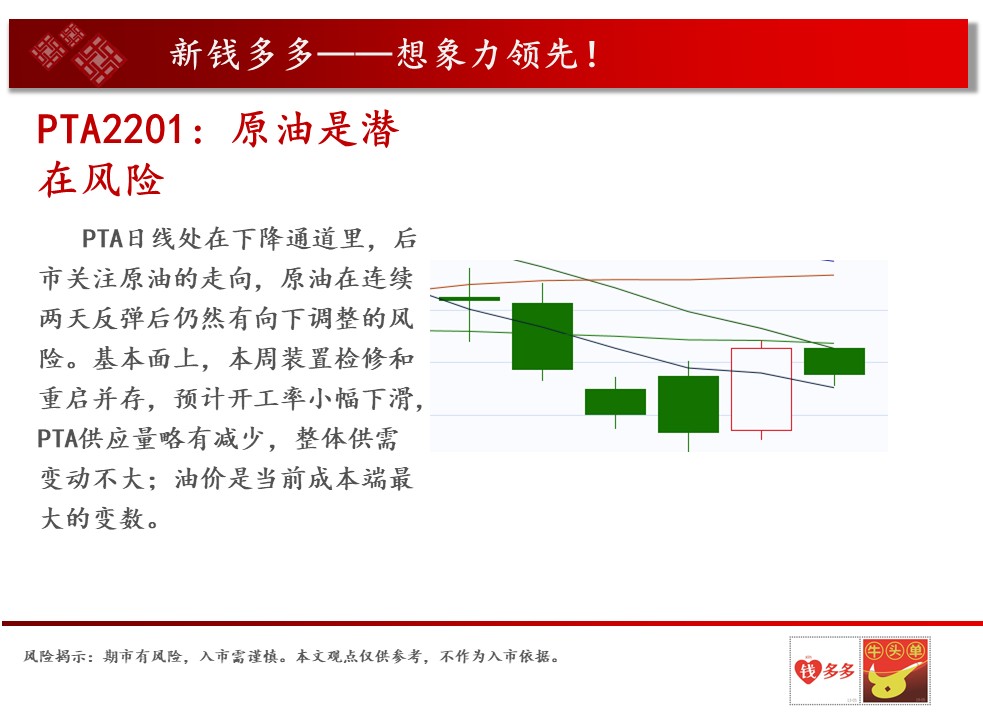 新钱多多——想象力领先！

PTA2201：原油是潜在风险

PTA日线处在下降通道里，后市关注原油的走向，原油在连续两天反弹后仍然有向下调整的风险。基本面上，本周装置检修和重启并存，预计开工率小幅下滑，PTA供应量略有减少，整体供需变动不大；油价是当前成本端最大的变数。

风险揭示：期市有风险，入市需谨慎。本文观点仅供参考，不作为入市依据。

钱多多

牛头单